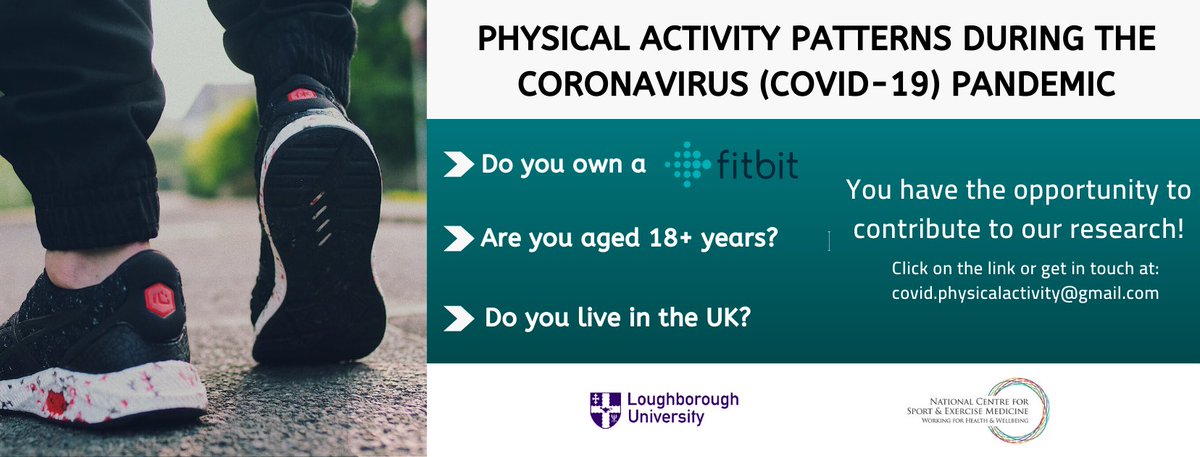 PHYSICAL ACTIVITY PATTERNS DURING THE CORONAVIRUS (COVID-19) PANDEMIC

Do you own a fitbit

Are you aged 18+ years?

Do you live in the UK?

You have the opportunity to contribute to our research!

Click on the link or get in touch at: covid.physicalactivity@gmail.com

Loughborough University

NATIONAL CENTRE FOR SPORT & EXERCISE MEDICINE
WORKING FOR HEALTH & WELLBEING